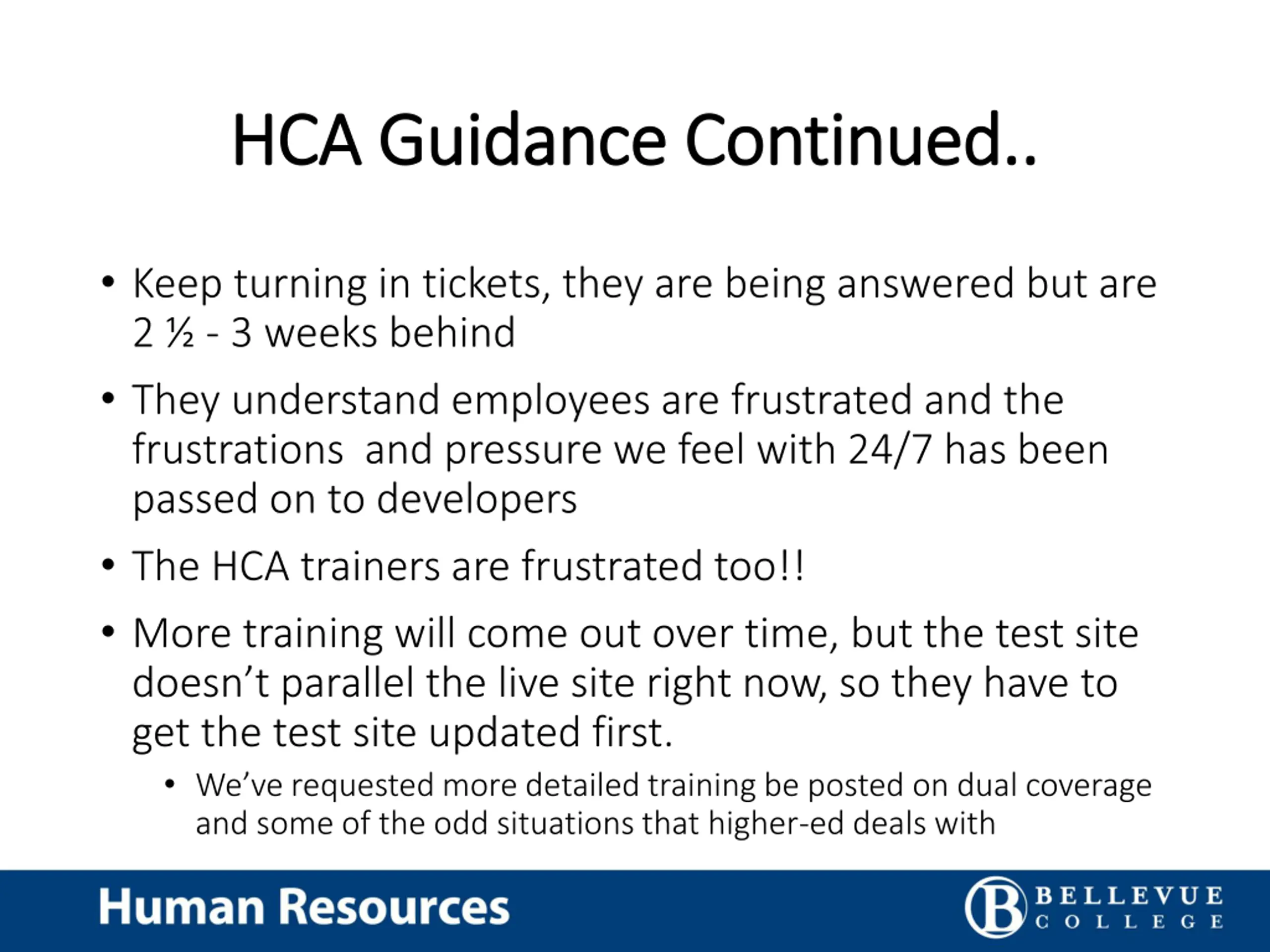 HCA Guidance Continued..

• Keep turning in tickets, they are being answered but are 2 ½ - 3 weeks behind

• They understand employees are frustrated and the frustrations  and pressure we feel with 24/7 has been passed on to developers

• The HCA trainers are frustrated too!!

• More training will come out over time, but the test site doesn't parallel the live site right now, so they have to get the test site updated first.

• We've requested more detailed training be posted on dual coverage and some of the odd situations that higher-ed deals with

Human Resources

B BELLEVUE COLLEGE